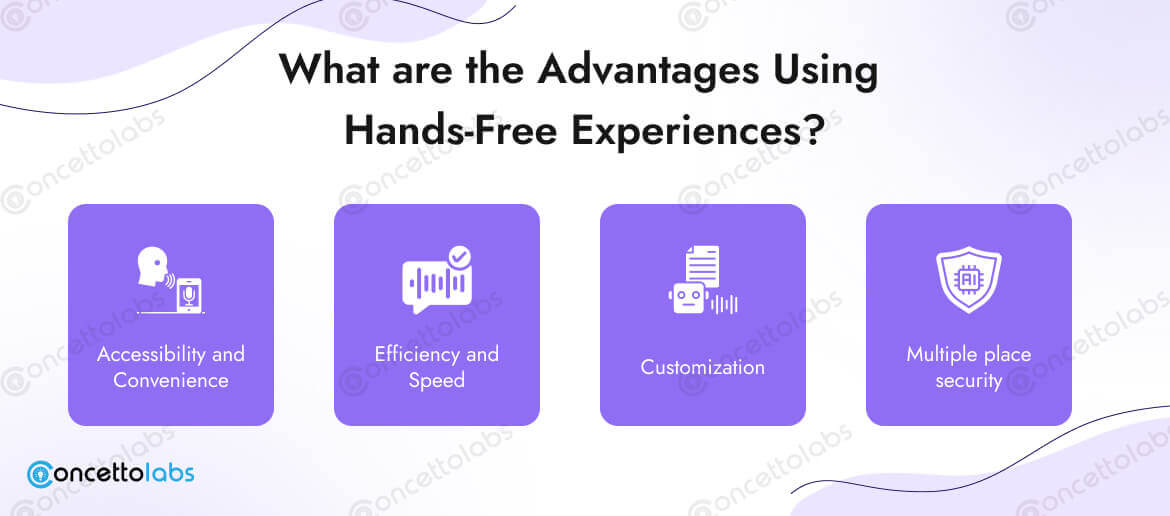 What are the Advantages Using Hands-Free Experiences?

Accessibility and Convenience

Efficiency and Speed

Customization

AI

Multiple place security

concettolabs